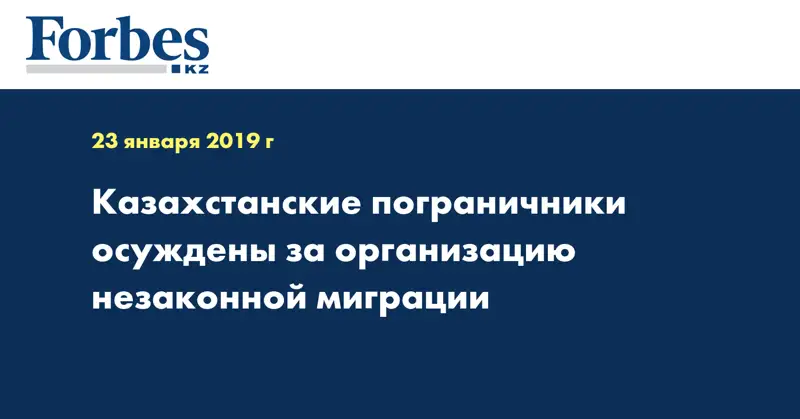 Forbes
KZ

23 января 2019 г

Казахстанские пограничники осуждены за организацию незаконной миграции